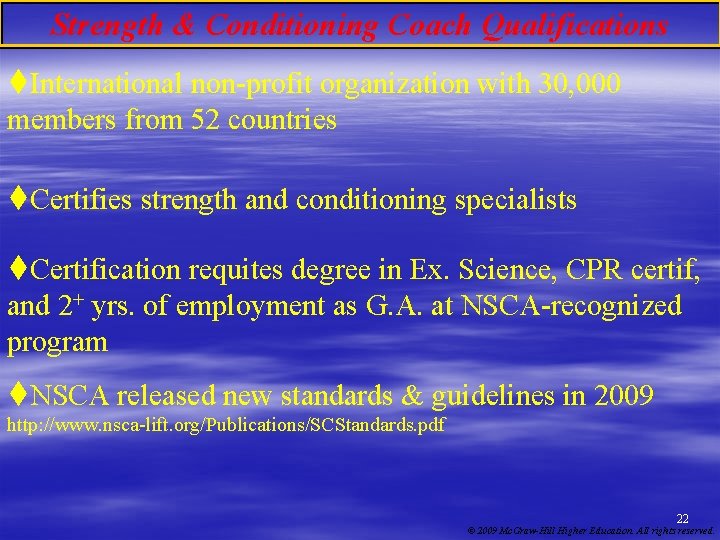 Strength & Conditioning Coach Qualifications

♦International non-profit organization with 30,000 members from 52 countries

♦Certifies strength and conditioning specialists

♦Certification requites degree in Ex. Science, CPR certif, and $2^+$ yrs. of employment as G.A. at NSCA-recognized program

♦NSCA released new standards & guidelines in 2009
http://www.nsca-lift.org/Publications/SCStandards.pdf

22
© 2009 McGraw-Hill Higher Education. All rights reserved.